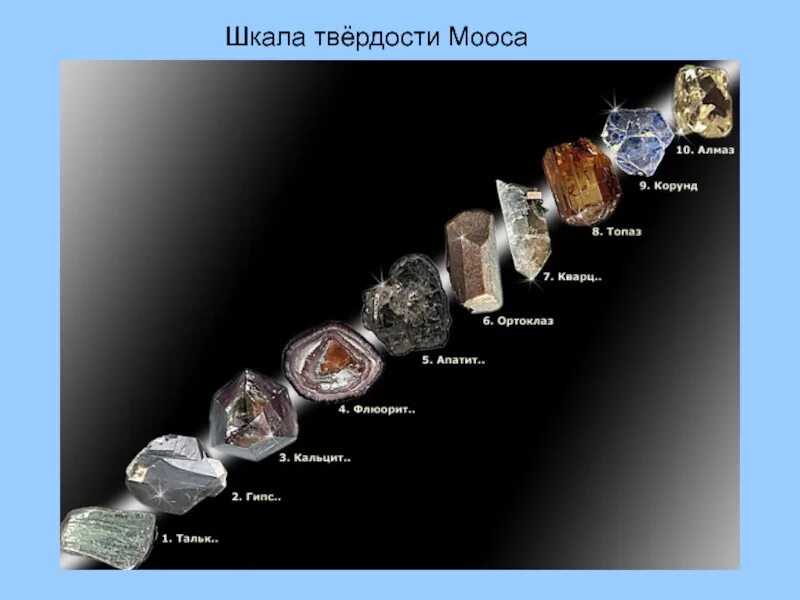 Шкала твёрдости Мооса

10. Алмаз

9. Корунд

8. Топаз

7. Кварц..

6. Ортоклаз

5. Апатит..

4. Флюорит..

3. Кальцит..

2. Гипс..

1. Тальк..